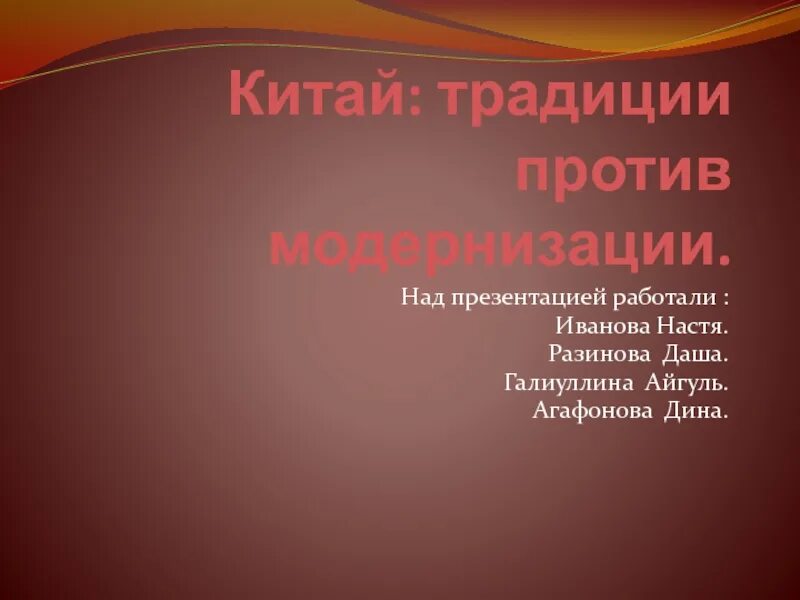 Китай: традиции против модернизации.

Над презентацией работали :
Иванова Настя.
Разинова Даша.
Галиуллина Айгуль.
Агафонова Дина.